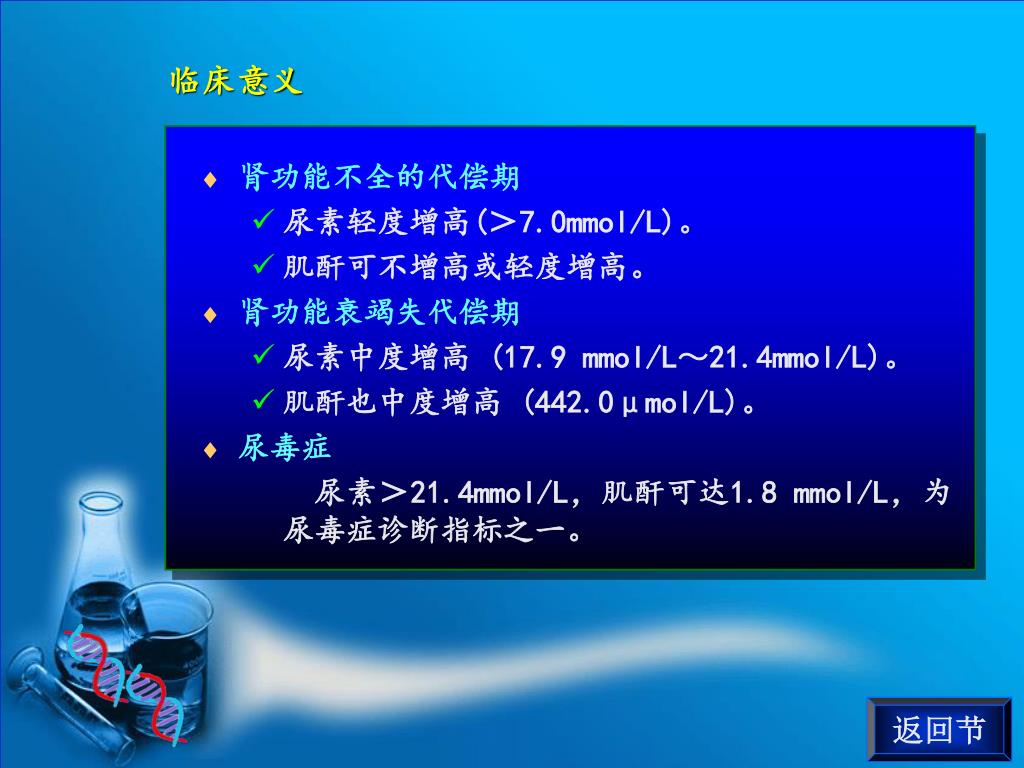 临床意义

♦ 肾功能不全的代偿期

✓ 尿素轻度增高(＞7.0mmol/L)。

✓ 肌酐可不增高或轻度增高。

♦ 肾功能衰竭失代偿期

✓ 尿素中度增高 (17.9 mmol/L～21.4mmol/L)。

✓ 肌酐也中度增高 (442.0μmol/L)。

♦ 尿毒症

尿素＞21.4mmol/L，肌酐可达1.8 mmol/L，为尿毒症诊断指标之一。

返回节